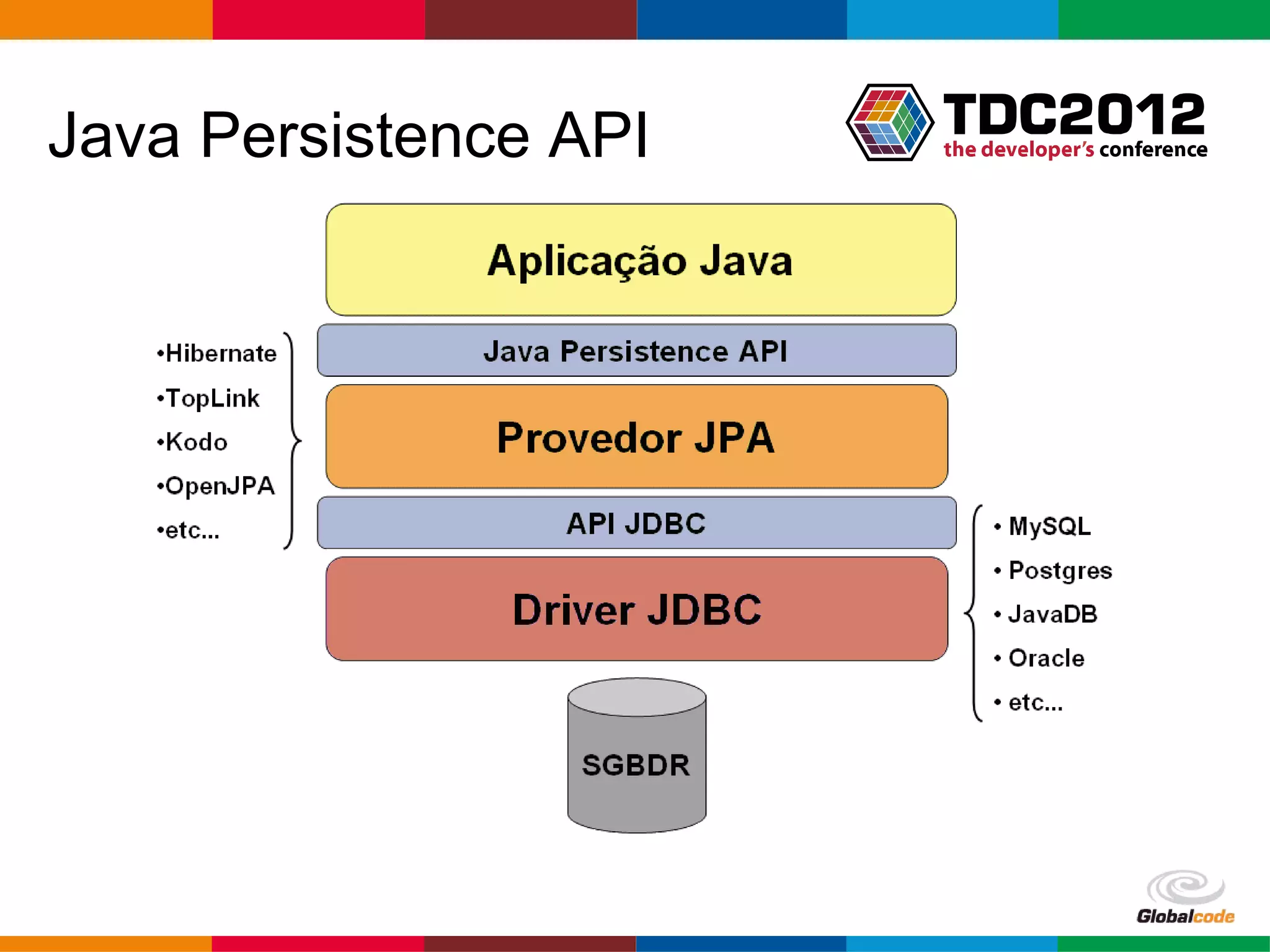 Java Persistence API

TDC2012
the developer's conference

Aplicação Java

Java Persistence API

Provedor JPA

API JDBC

Driver JDBC

SGBDR

•Hibernate
•TopLink
•Kodo
•OpenJPA
•etc...

• MySQL
• Postgres
• JavaDB
• Oracle
• etc...

Globalcode